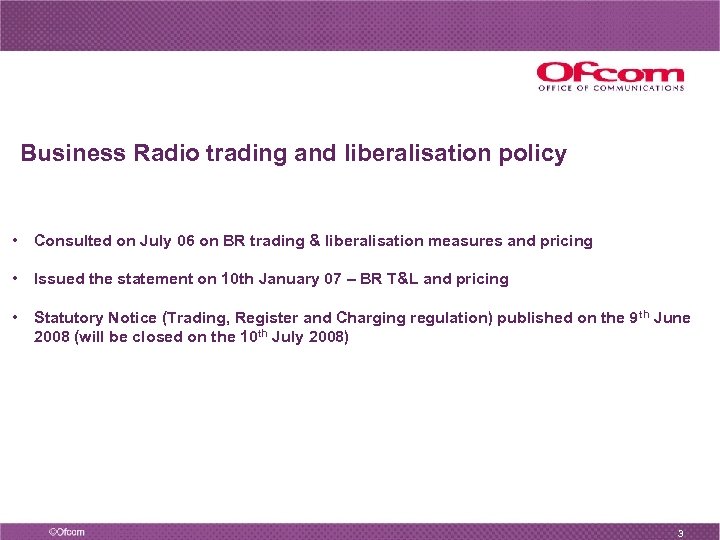 Ofcom
OFFICE OF COMMUNICATIONS

Business Radio trading and liberalisation policy

• Consulted on July 06 on BR trading & liberalisation measures and pricing

• Issued the statement on 10th January 07 – BR T&L and pricing

• Statutory Notice (Trading, Register and Charging regulation) published on the 9$^{th}$ June 2008 (will be closed on the 10$^{th}$ July 2008)

©Ofcom

3